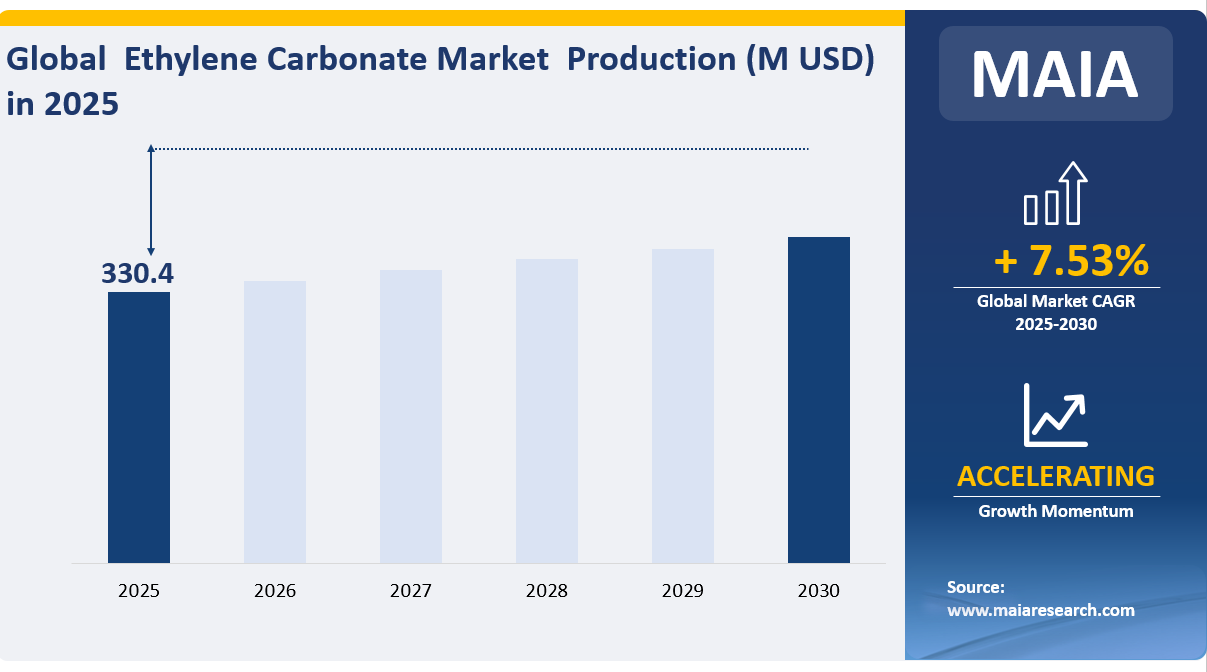 Global  Ethylene Carbonate Market  Production (M USD) in 2025

330.4

2025
2026
2027
2028
2029
2030

MAIA

+ 7.53%
Global Market CAGR
2025-2030

ACCELERATING
Growth Momentum

Source:
www.maiaresearch.com